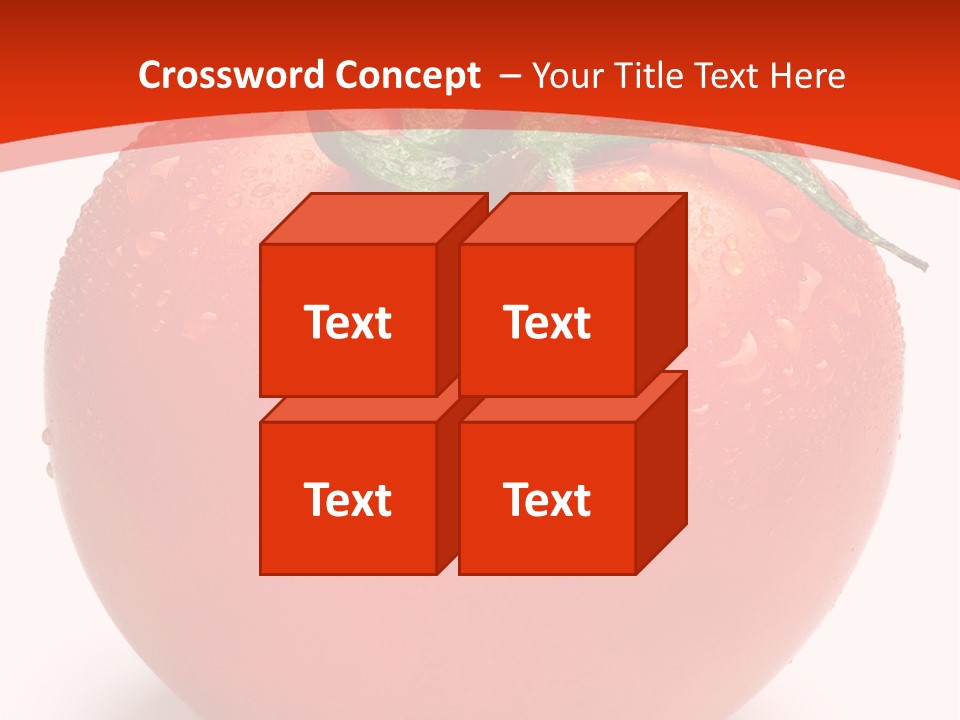 Crossword Concept – Your Title Text Here

Text

Text

Text

Text